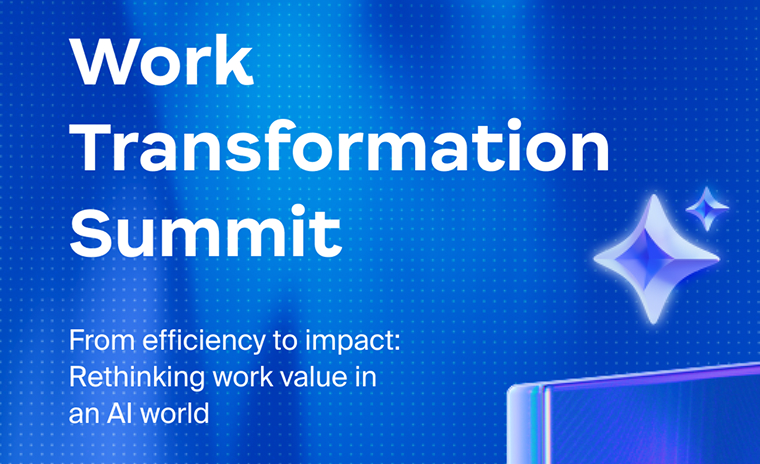 Work Transformation Summit

From efficiency to impact: Rethinking work value in an AI world